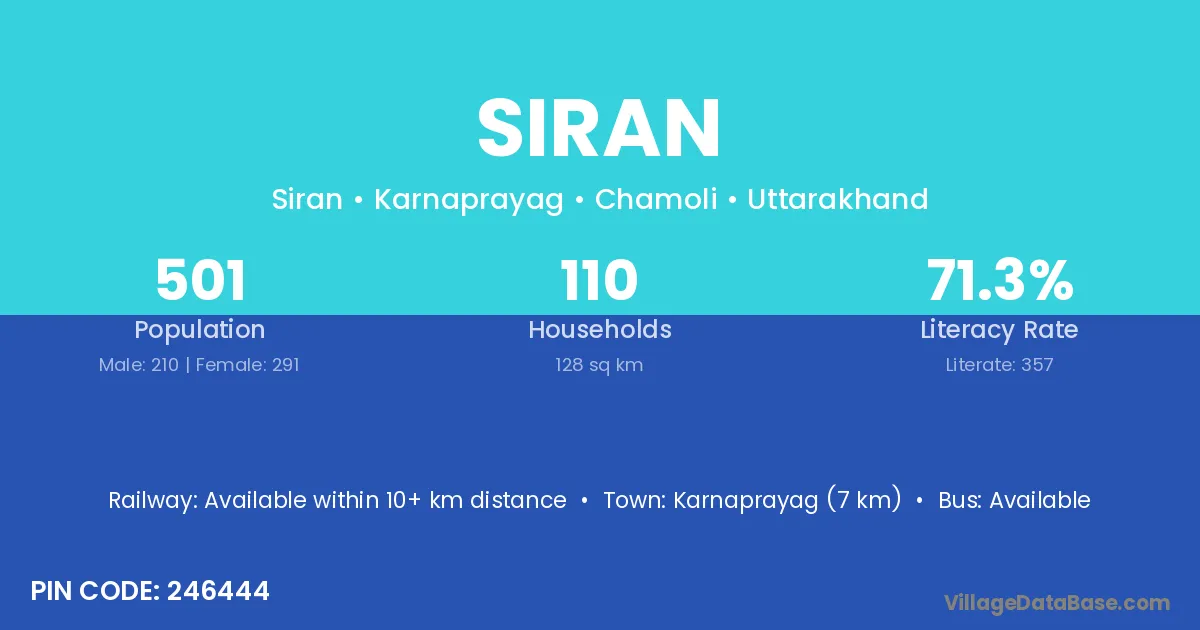 SIRAN

Siran • Karnaprayag • Chamoli • Uttarakhand

501
Population
Male: 210 | Female: 291

110
Households
128 sq km

71.3%
Literacy Rate
Literate: 357

Railway: Available within 10+ km distance • Town: Karnaprayag (7 km) • Bus: Available

PIN CODE: 246444

VillageDataBase.com